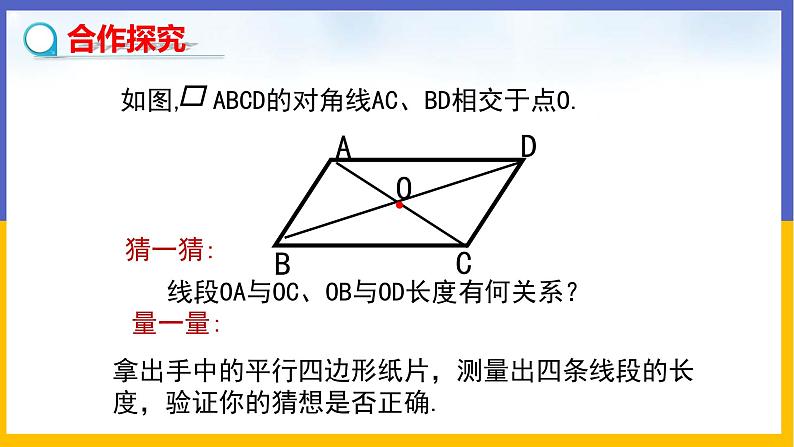 合作探究

如图,▱ABCD的对角线AC、BD相交于点O.

A D O B C

猜一猜:

线段OA与OC、OB与OD长度有何关系?

量一量:

拿出手中的平行四边形纸片，测量出四条线段的长度，验证你的猜想是否正确.